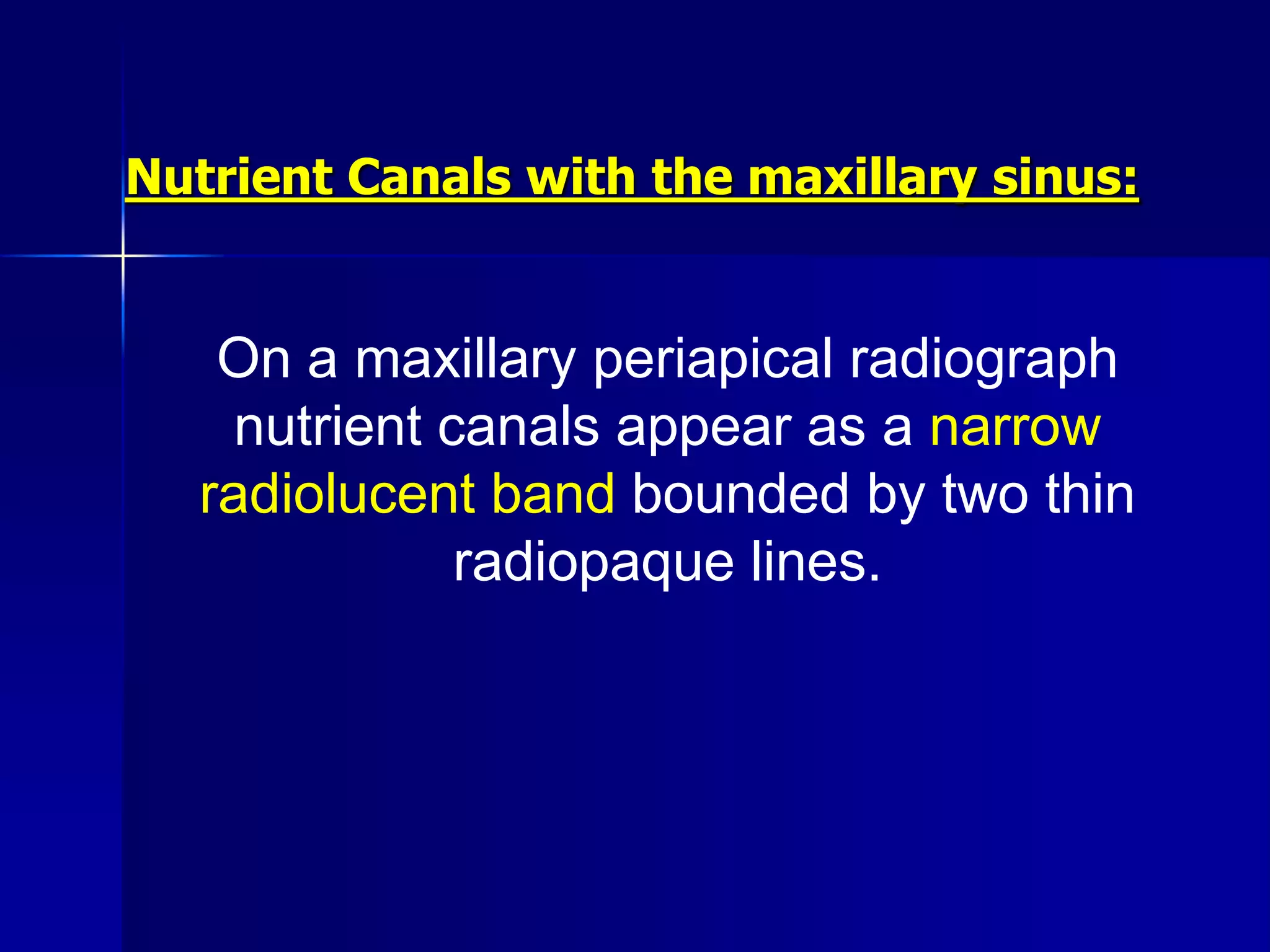 Nutrient Canals with the maxillary sinus:

On a maxillary periapical radiograph nutrient canals appear as a narrow radiolucent band bounded by two thin radiopaque lines.